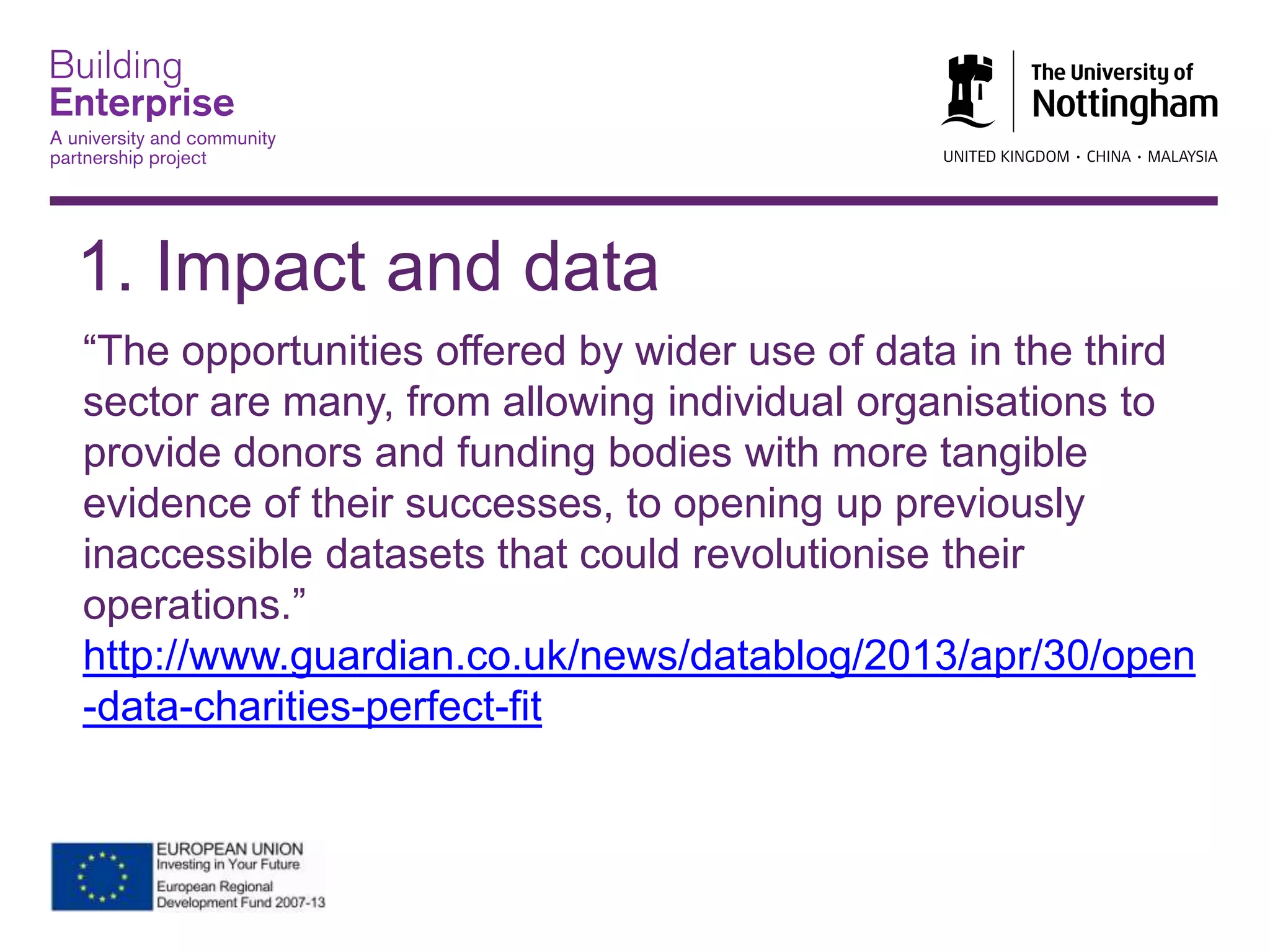 Building
Enterprise
A university and community partnership project

The University of
Nottingham
UNITED KINGDOM · CHINA · MALAYSIA

1. Impact and data

“The opportunities offered by wider use of data in the third sector are many, from allowing individual organisations to provide donors and funding bodies with more tangible evidence of their successes, to opening up previously inaccessible datasets that could revolutionise their operations.”
http://www.guardian.co.uk/news/datablog/2013/apr/30/open-data-charities-perfect-fit

EUROPEAN UNION
Investing in Your Future
European Regional
Development Fund 2007-13